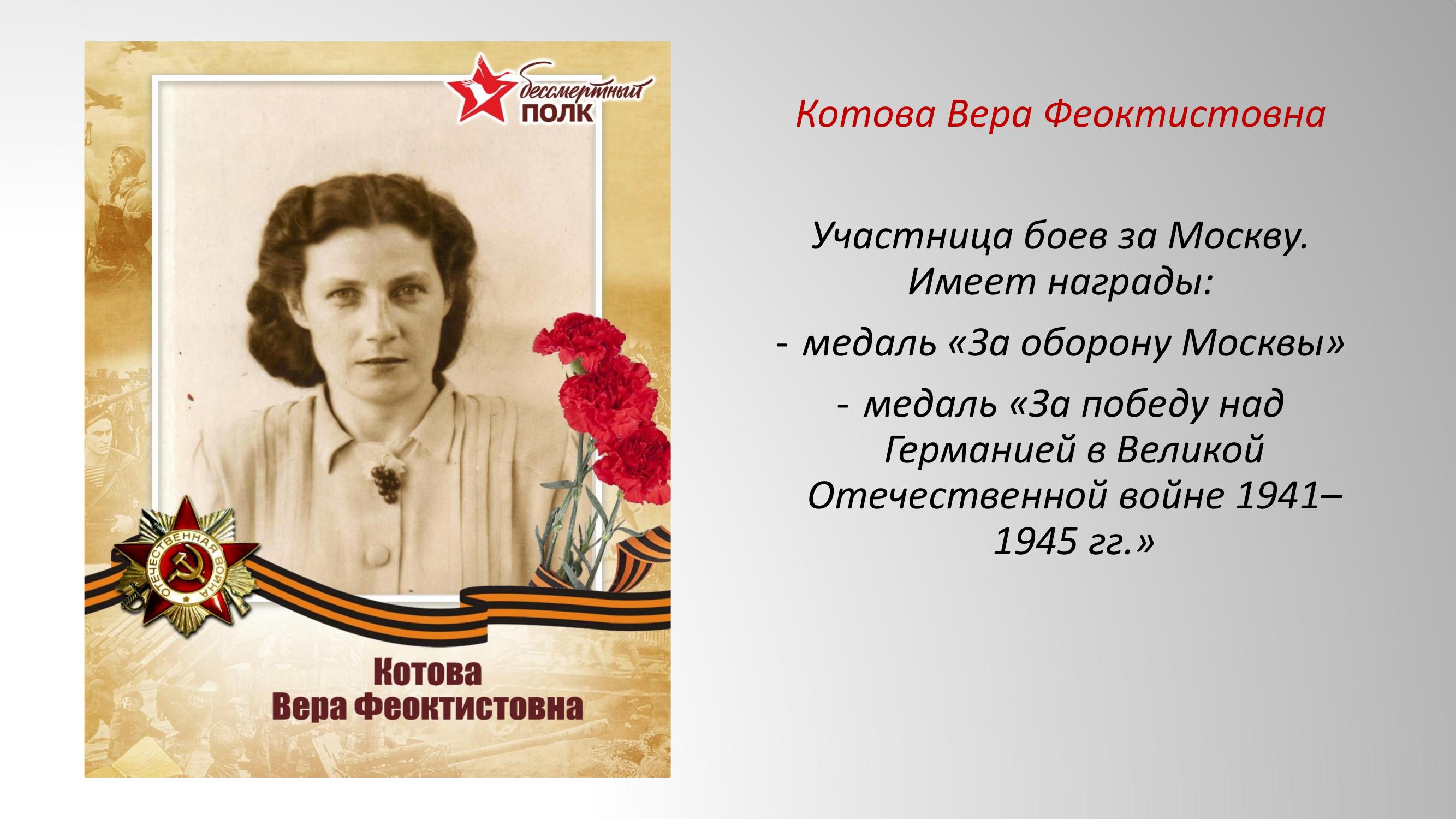 бессмертный
ПОЛК

ОТЕЧЕСТВЕННАЯ ВОЙНА

Котова
Вера Феоктистовна

Котова Вера Феоктистовна

Участница боев за Москву. Имеет награды:

- медаль «За оборону Москвы»

- медаль «За победу над Германией в Великой Отечественной войне 1941–1945 гг.»